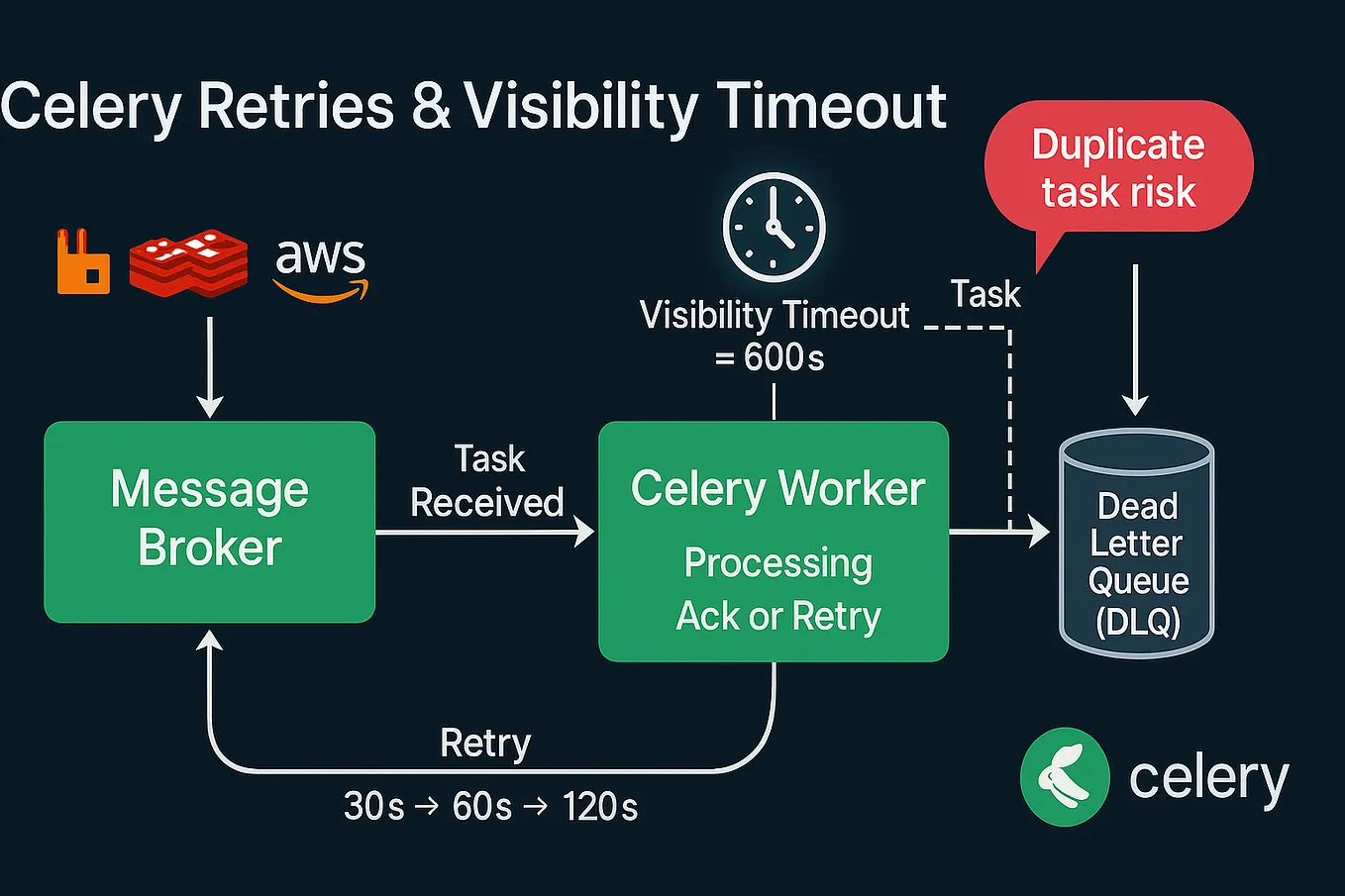 Celery Retries & Visibility Timeout

Duplicate task risk

aws

Visibility Timeout = 600s

Task

Message Broker

Task Received

Celery Worker

Processing Ack or Retry

Dead Letter Queue (DLQ)

Retry

30s → 60s → 120s

celery